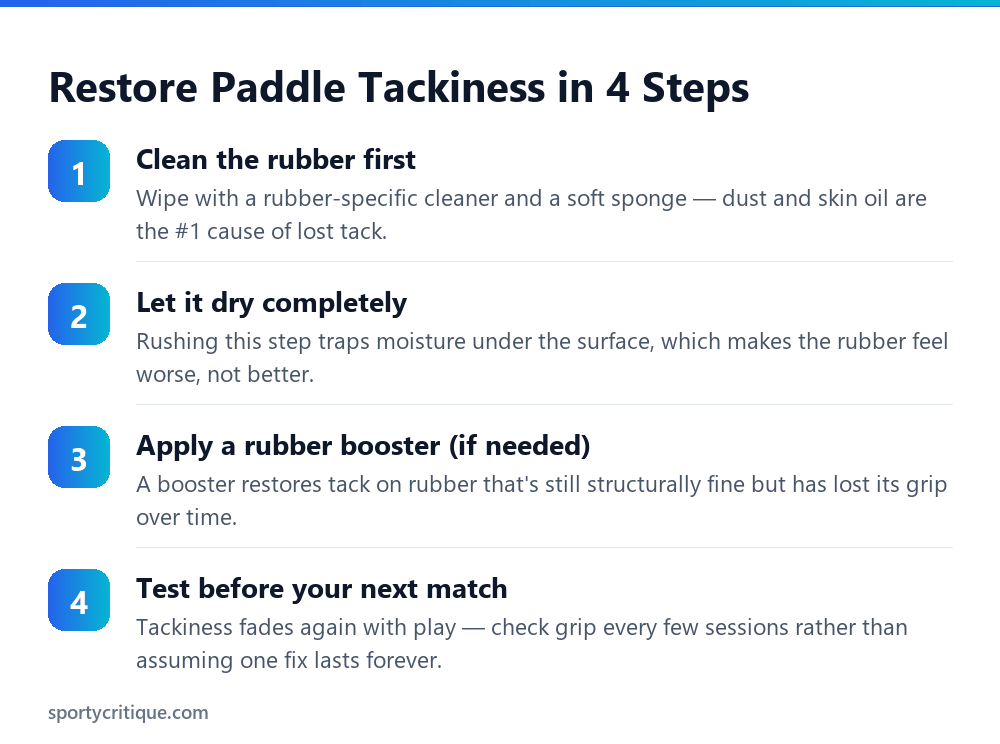 Restore Paddle Tackiness in 4 Steps

1
Clean the rubber first
Wipe with a rubber-specific cleaner and a soft sponge — dust and skin oil are the #1 cause of lost tack.

2
Let it dry completely
Rushing this step traps moisture under the surface, which makes the rubber feel worse, not better.

3
Apply a rubber booster (if needed)
A booster restores tack on rubber that's still structurally fine but has lost its grip over time.

4
Test before your next match
Tackiness fades again with play — check grip every few sessions rather than assuming one fix lasts forever.

sportycritique.com